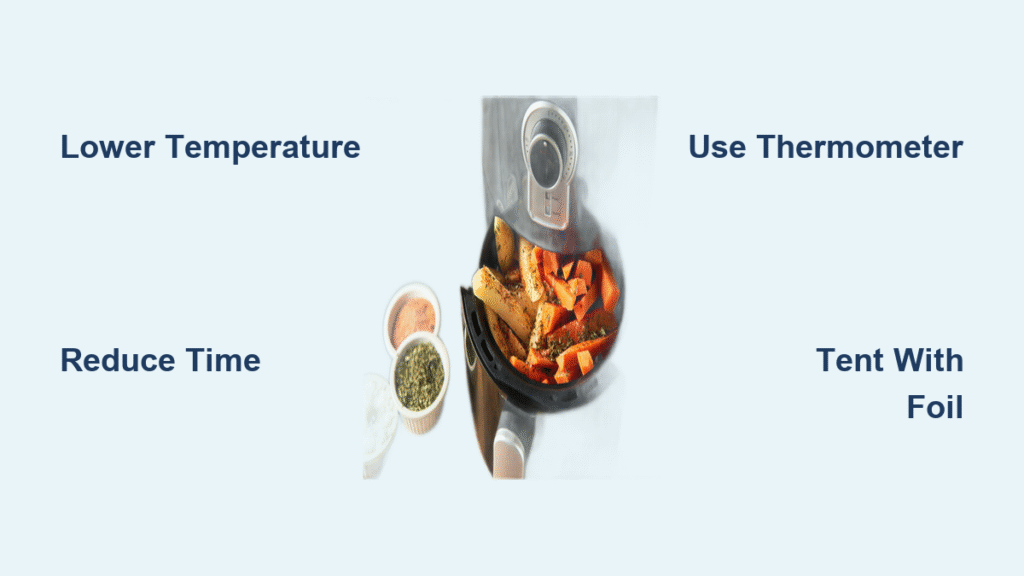 Lower Temperature

Use Thermometer

Reduce Time

Tent With Foil